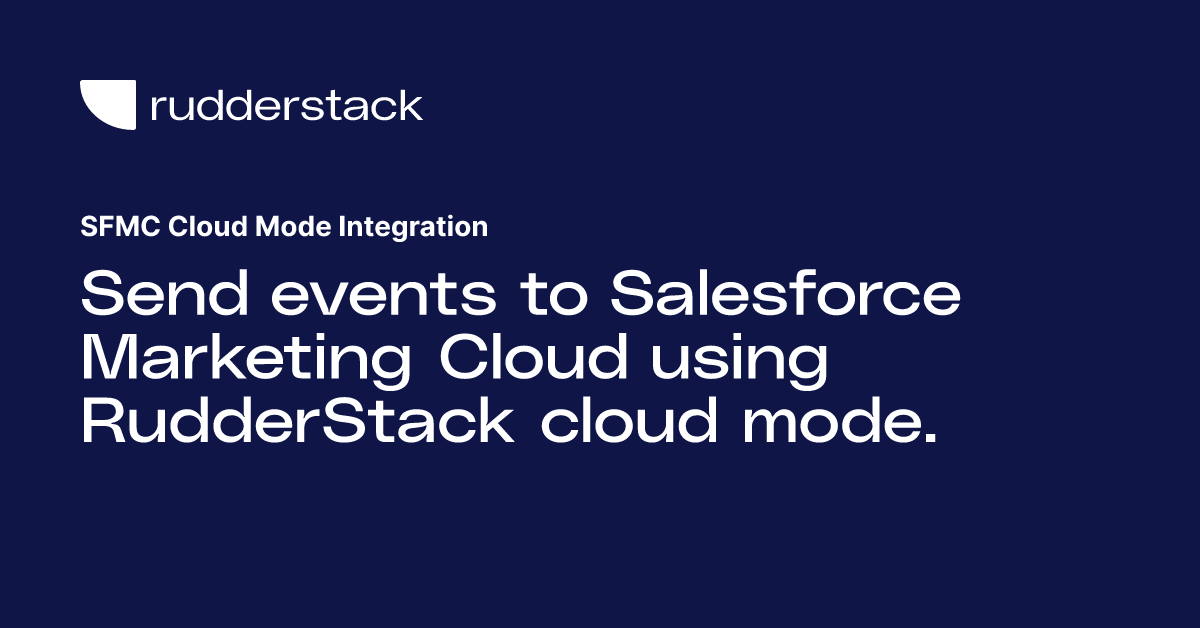 rudderstack

SFMC Cloud Mode Integration

Send events to Salesforce Marketing Cloud using RudderStack cloud mode.